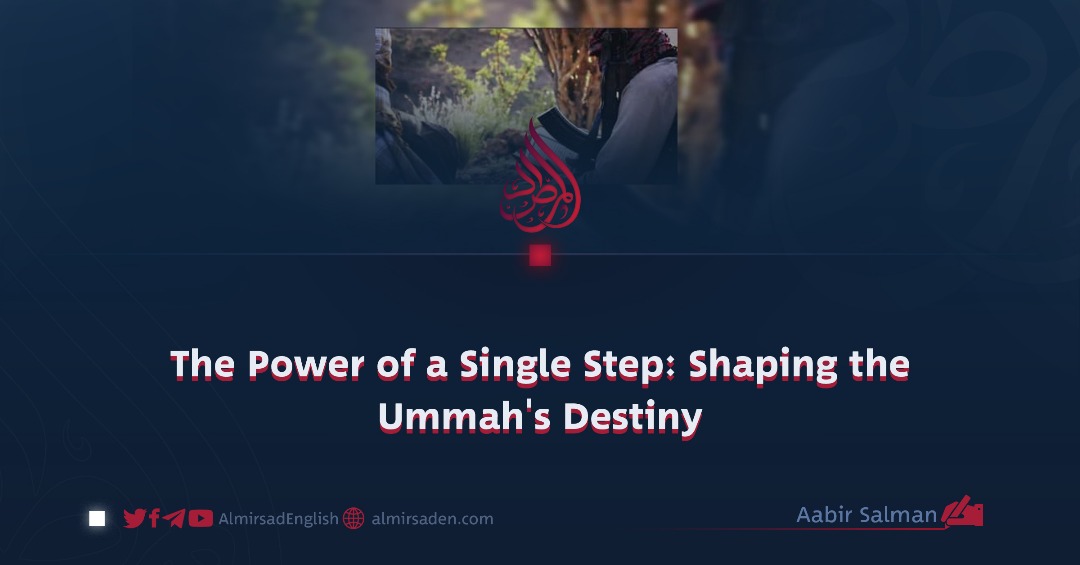 المرصاد

The Power of a Single Step: Shaping the Ummah's Destiny

AlmirsadEnglish almirsaden.com

Aabir Salman